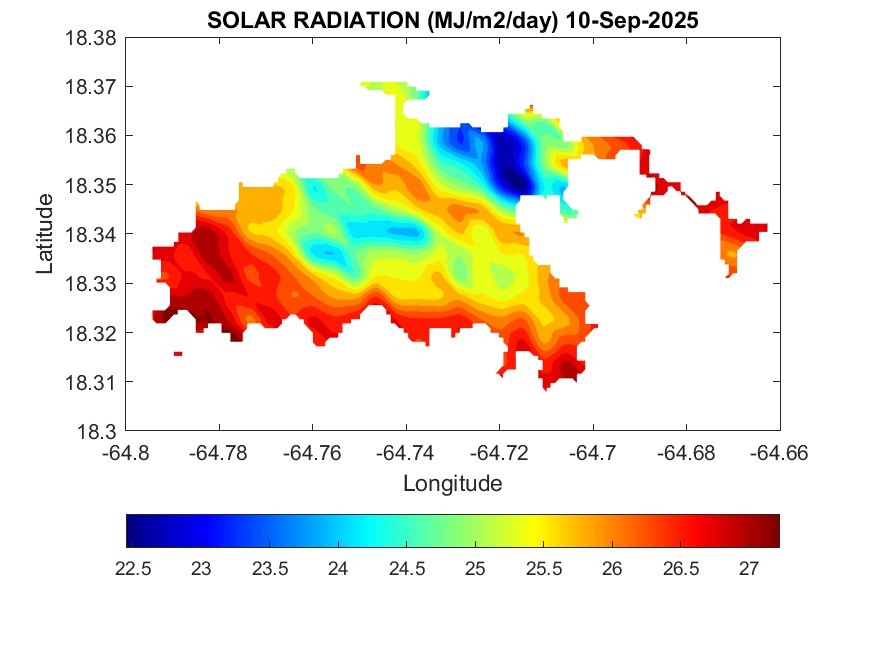 SOLAR RADIATION (MJ/m2/day) 10-Sep-2025

18.38
18.37
18.36
18.35
18.34
18.33
18.32
18.31
18.3

Latitude

-64.8 -64.78 -64.76 -64.74 -64.72 -64.7 -64.68 -64.66

Longitude

22.5 23 23.5 24 24.5 25 25.5 26 26.5 27